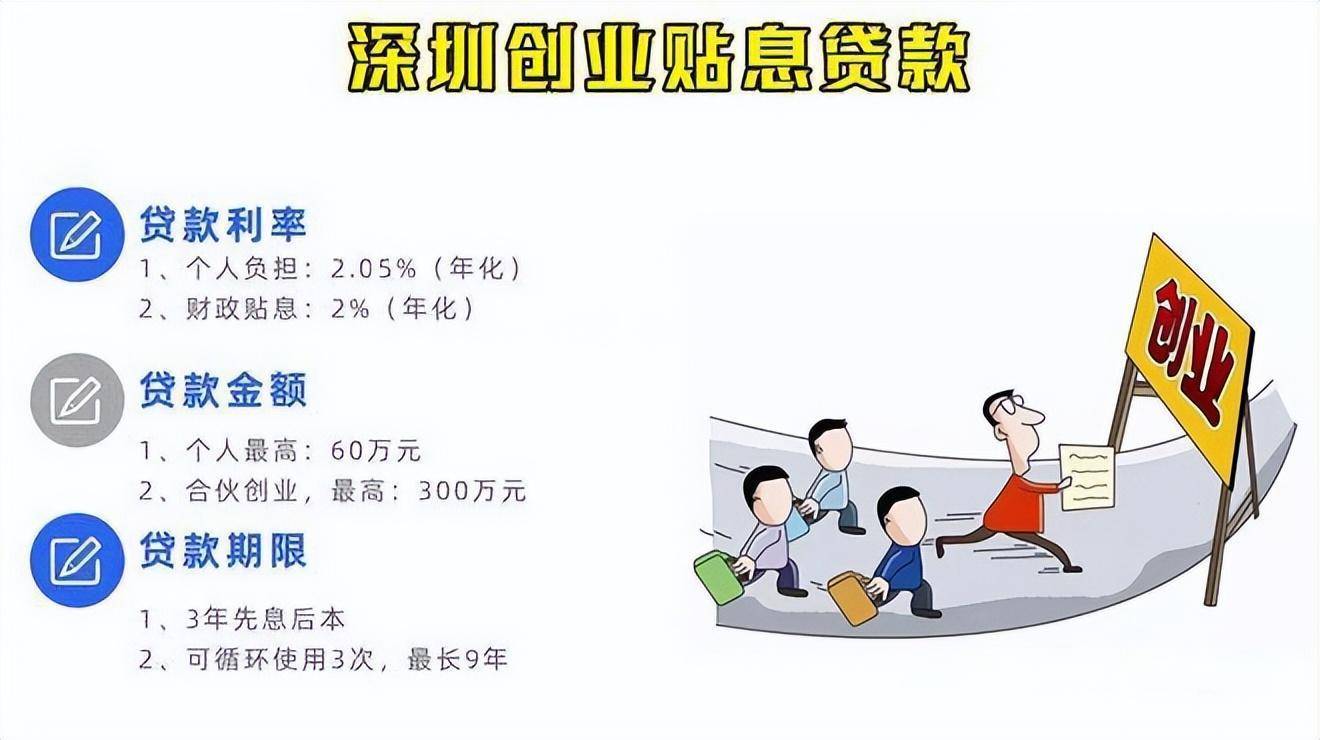 深圳创业贴息贷款

贷款利率
1、个人负担：2.05%（年化）
2、财政贴息：2%（年化）

贷款金额
1、个人最高：60万元
2、合伙创业，最高：300万元

贷款期限
1、3年先息后本
2、可循环使用3次，最长9年

创业